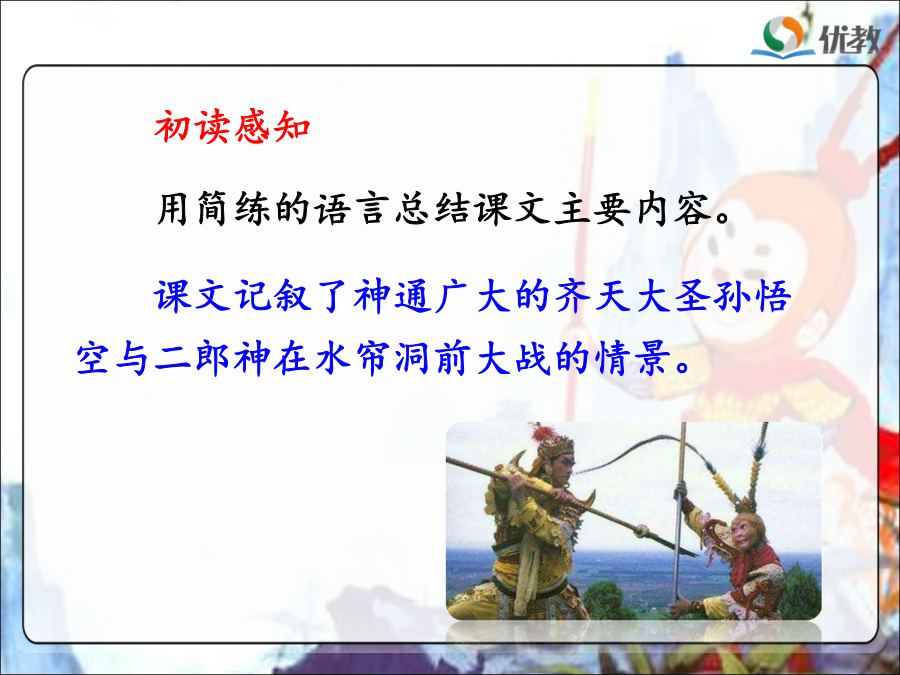 优教

初读感知

用简练的语言总结课文主要内容。

课文记叙了神通广大的齐天大圣孙悟空与二郎神在水帘洞前大战的情景。